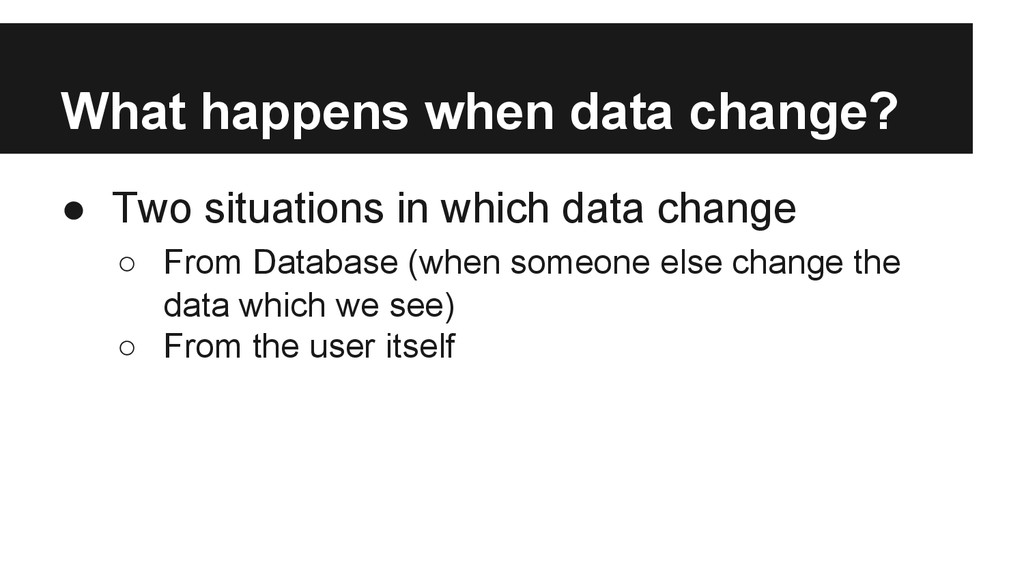 What happens when data change?

● Two situations in which data change
○ From Database (when someone else change the data which we see)
○ From the user itself